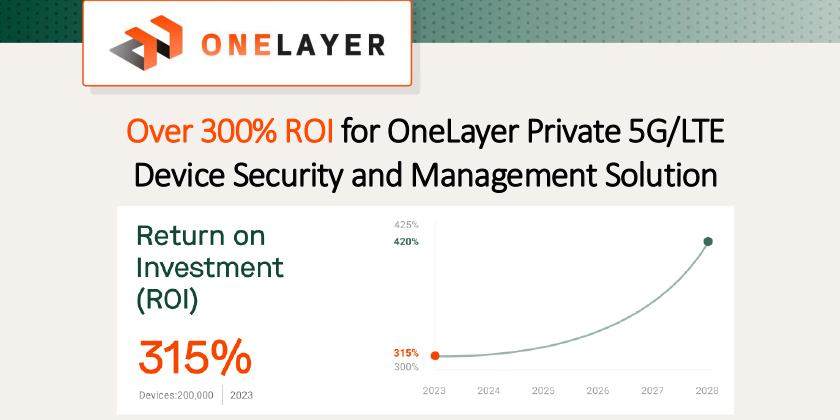 ONELAYER

Over 300% ROI for OneLayer Private 5G/LTE Device Security and Management Solution

Return on Investment (ROI)

315%

Devices:200,000 | 2023

425%
420%
315%
300%
2023 2024 2025 2026 2027 2028